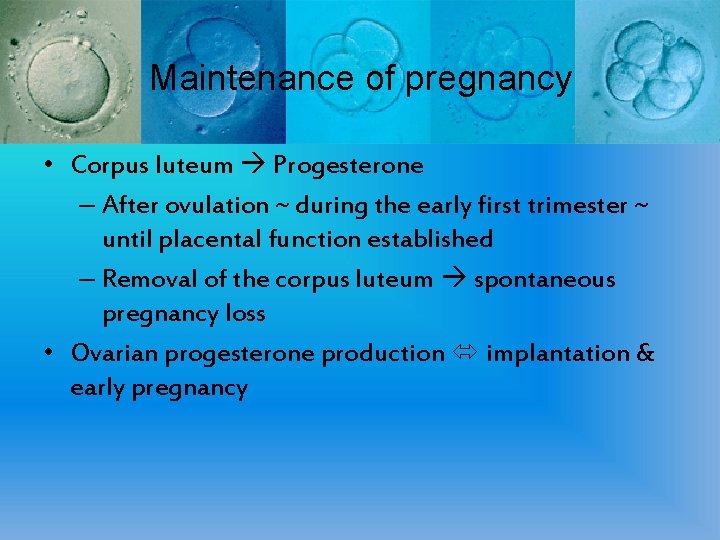 Maintenance of pregnancy

• Corpus luteum → Progesterone

– After ovulation ~ during the early first trimester ~ until placental function established

– Removal of the corpus luteum → spontaneous pregnancy loss

• Ovarian progesterone production ⇔ implantation & early pregnancy